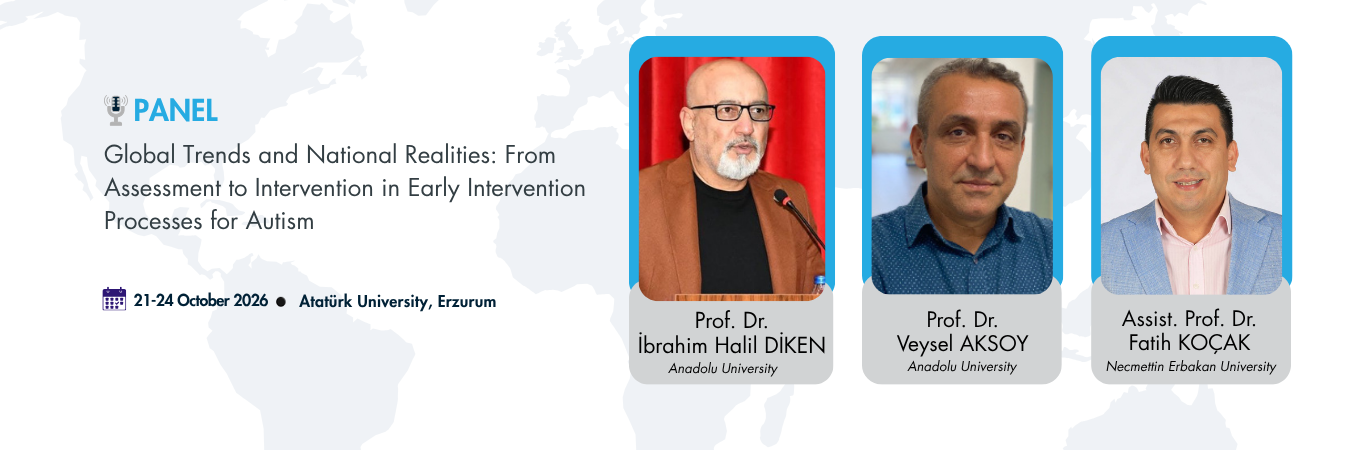 PANEL

Global Trends and National Realities: From Assessment to Intervention in Early Intervention Processes for Autism

21-24 October 2026 ● Atatürk University, Erzurum

Prof. Dr.
İbrahim Halil DİKEN
Anadolu University

Prof. Dr.
Veysel AKSOY
Anadolu University

Assist. Prof. Dr.
Fatih KOÇAK
Necmettin Erbakan University